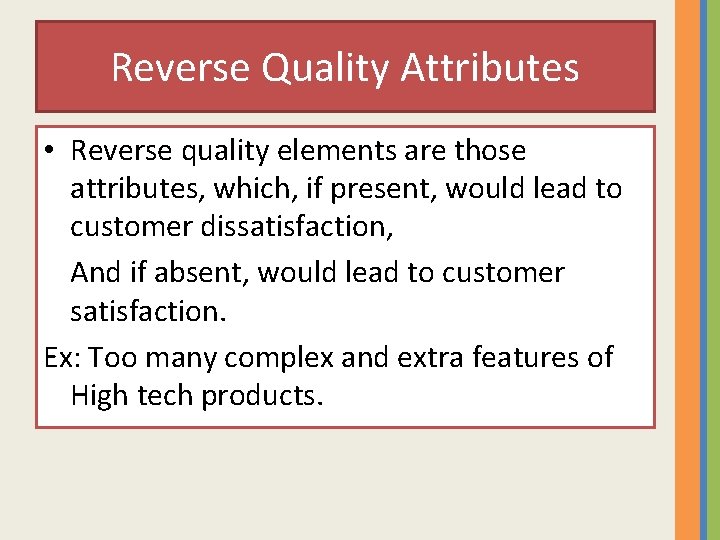 Reverse Quality Attributes

• Reverse quality elements are those attributes, which, if present, would lead to customer dissatisfaction,

And if absent, would lead to customer satisfaction.

Ex: Too many complex and extra features of High tech products.